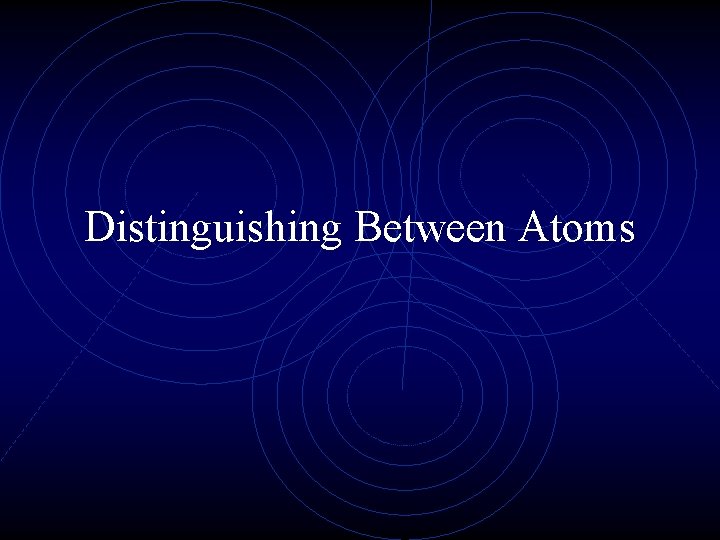 Distinguishing Between Atoms